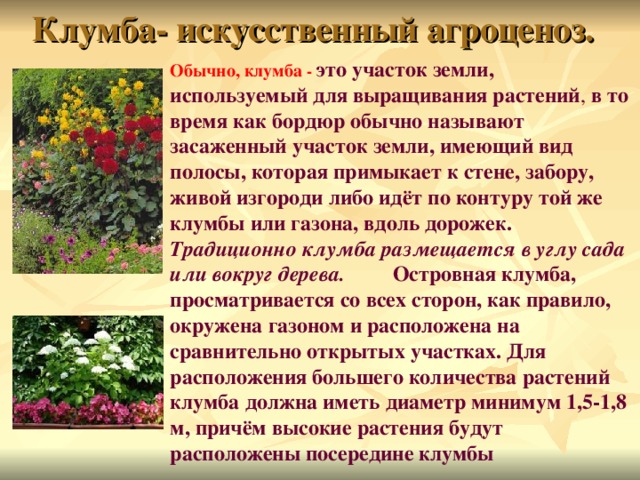 Клумба- искусственный агроценоз.

Обычно, клумба - это участок земли, используемый для выращивания растений, в то время как бордюр обычно называют засаженный участок земли, имеющий вид полосы, которая примыкает к стене, забору, живой изгороди либо идёт по контуру той же клумбы или газона, вдоль дорожек. Традиционно клумба размещается в углу сада или вокруг дерева. Островная клумба, просматривается со всех сторон, как правило, окружена газоном и расположена на сравнительно открытых участках. Для расположения большего количества растений клумба должна иметь диаметр минимум 1,5-1,8 м, причём высокие растения будут расположены посередине клумбы